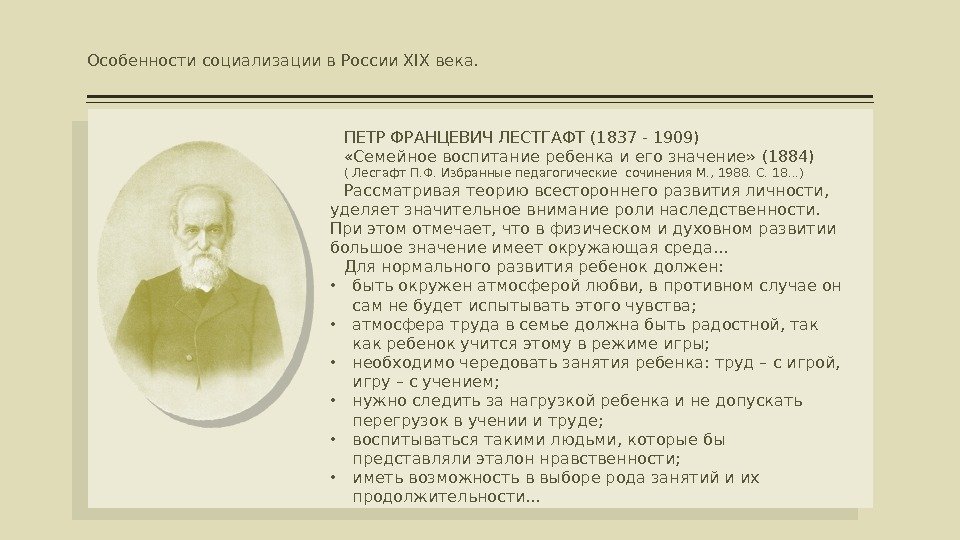 Особенности социализации в России XIX века.

ПЕТР ФРАНЦЕВИЧ ЛЕСТГАФТ (1837 - 1909)
«Семейное воспитание ребенка и его значение» (1884)
( Лесгафт П.Ф. Избранные педагогические сочинения М., 1988. С. 18…)
Рассматривая теорию всестороннего развития личности, уделяет значительное внимание роли наследственности. При этом отмечает, что в физическом и духовном развитии большое значение имеет окружающая среда…
Для нормального развития ребенок должен:
• быть окружен атмосферой любви, в противном случае он сам не будет испытывать этого чувства;
• атмосфера труда в семье должна быть радостной, так как ребенок учится этому в режиме игры;
• необходимо чередовать занятия ребенка: труд – с игрой, игру – с учением;
• нужно следить за нагрузкой ребенка и не допускать перегрузок в учении и труде;
• воспитываться такими людьми, которые бы представляли эталон нравственности;
• иметь возможность в выборе рода занятий и их продолжительности…